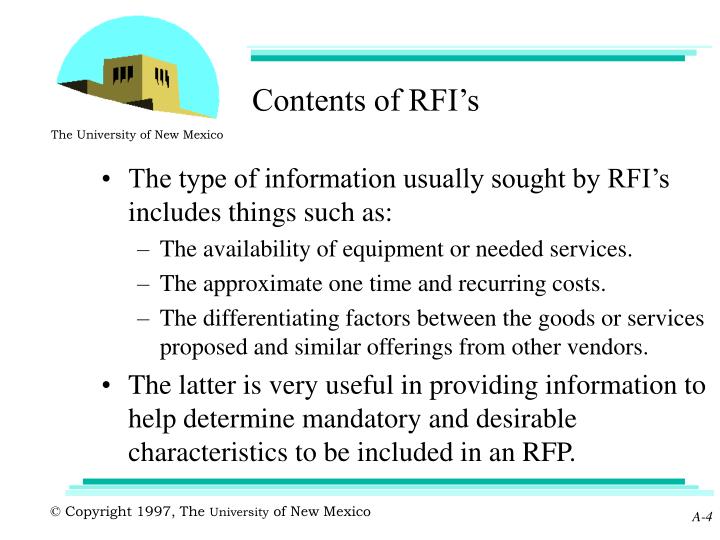 The University of New Mexico

Contents of RFI’s

• The type of information usually sought by RFI’s includes things such as:
– The availability of equipment or needed services.
– The approximate one time and recurring costs.
– The differentiating factors between the goods or services proposed and similar offerings from other vendors.
• The latter is very useful in providing information to help determine mandatory and desirable characteristics to be included in an RFP.

© Copyright 1997, The University of New Mexico

A-4